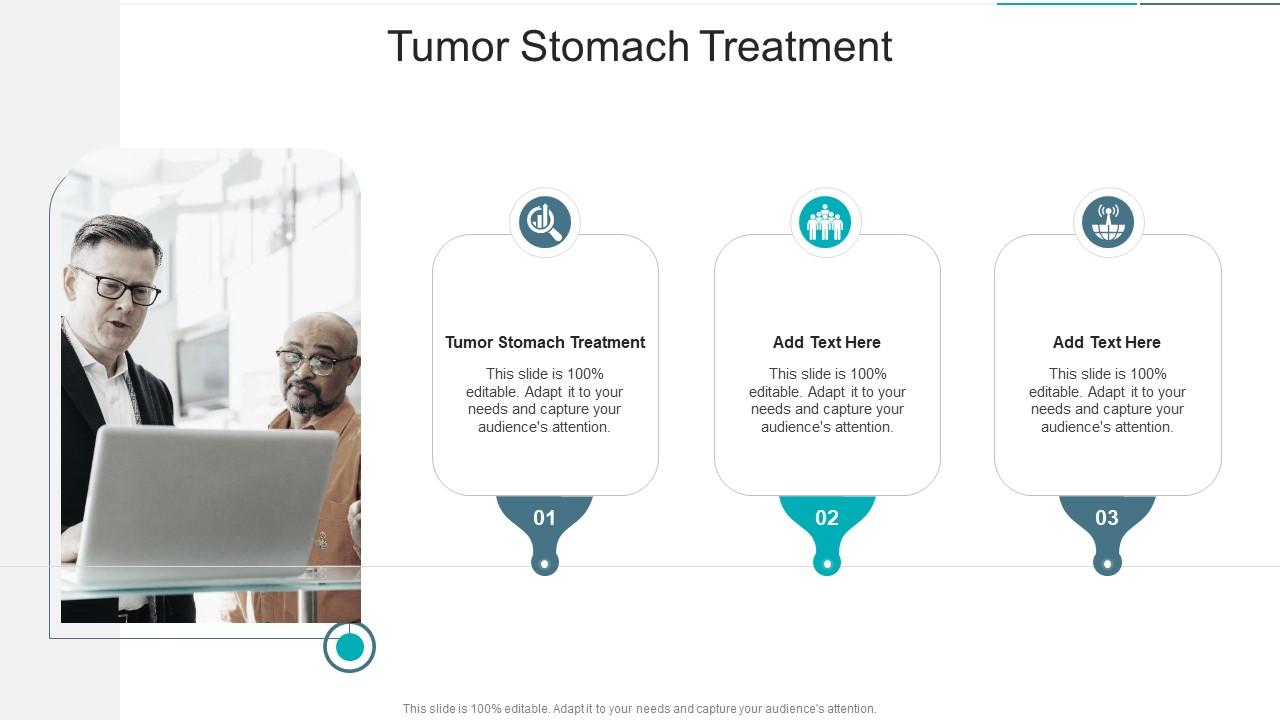 Tumor Stomach Treatment

Tumor Stomach Treatment

This slide is 100% editable. Adapt it to your needs and capture your audience's attention.

01

Add Text Here

This slide is 100% editable. Adapt it to your needs and capture your audience's attention.

02

Add Text Here

This slide is 100% editable. Adapt it to your needs and capture your audience's attention.

03

This slide is 100% editable. Adapt it to your needs and capture your audience's attention.